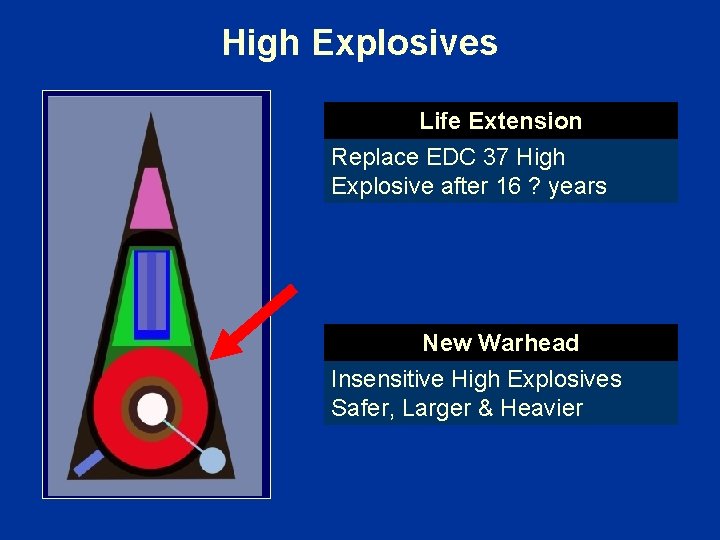 High Explosives

Life Extension

Replace EDC 37 High Explosive after 16 ? years

New Warhead

Insensitive High Explosives
Safer, Larger & Heavier